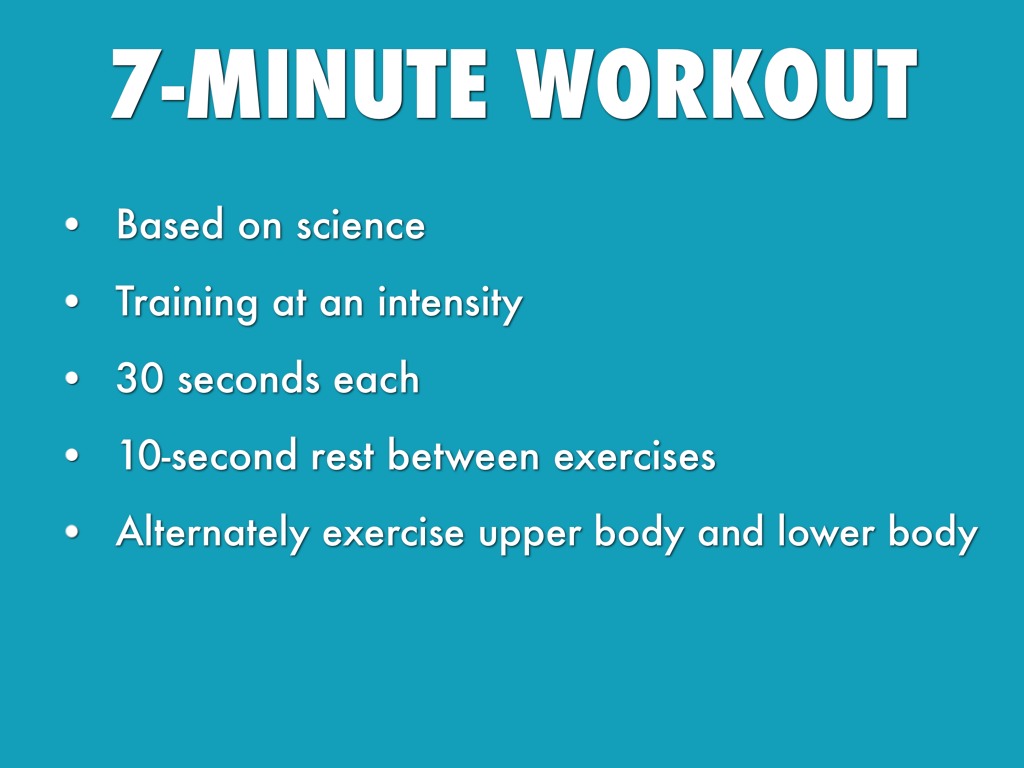 7-MINUTE WORKOUT

• Based on science
• Training at an intensity
• 30 seconds each
• 10-second rest between exercises
• Alternately exercise upper body and lower body